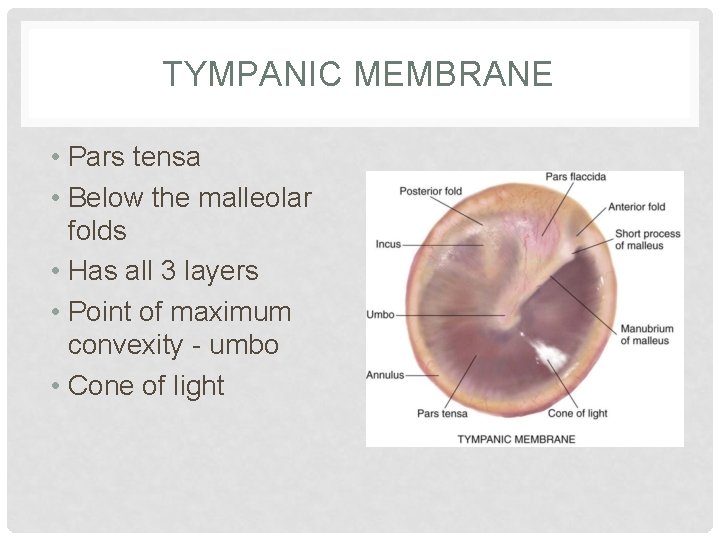 TYMPANIC MEMBRANE

• Pars tensa
• Below the malleolar folds
• Has all 3 layers
• Point of maximum convexity - umbo
• Cone of light

Pars flaccida
Posterior fold
Anterior fold
Short process of malleus
Incus
Umbo
Manubrium of malleus
Annulus
Pars tensa
Cone of light
TYMPANIC MEMBRANE